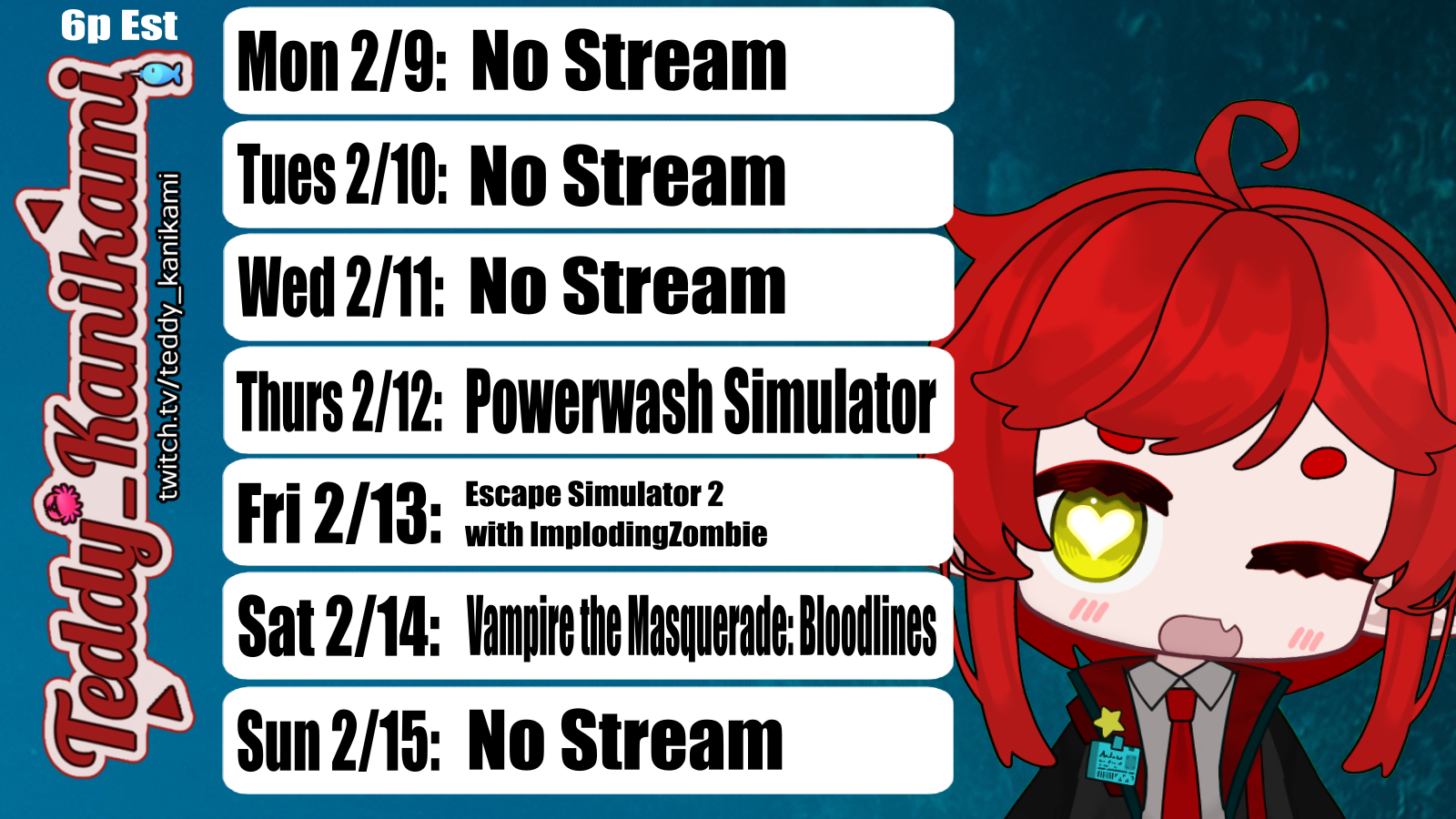 6p Est

Teddy_Kanikami

twitch.tv/teddy_kanikami

Mon 2/9: No Stream

Tues 2/10: No Stream

Wed 2/11: No Stream

Thurs 2/12: Powerwash Simulator

Fri 2/13: Escape Simulator 2 with ImplodingZombie

Sat 2/14: Vampire the Masquerade: Bloodlines

Sun 2/15: No Stream